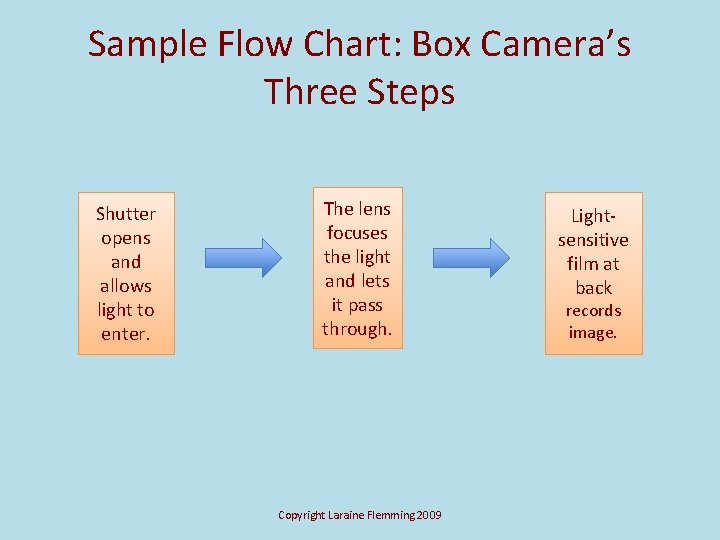 Sample Flow Chart: Box Camera's Three Steps

Shutter opens and allows light to enter.

The lens focuses the light and lets it pass through.

Light-sensitive film at back records image.

Copyright Laraine Flemming 2009